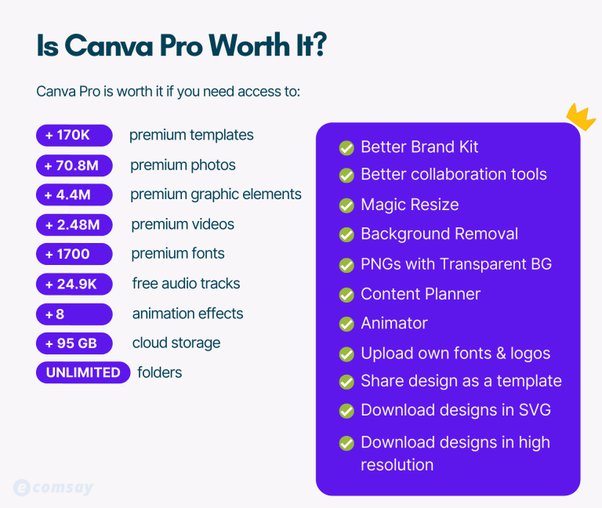 Is Canva Pro Worth It?

Canva Pro is worth it if you need access to:

+ 170K premium templates
+ 70.8M premium photos
+ 4.4M premium graphic elements
+ 2.48M premium videos
+ 1700 premium fonts
+ 24.9K free audio tracks
+ 8 animation effects
+ 95 GB cloud storage
UNLIMITED folders

Better Brand Kit
Better collaboration tools
Magic Resize
Background Removal
PNGs with Transparent BG
Content Planner
Animator
Upload own fonts & logos
Share design as a template
Download designs in SVG
Download designs in high resolution

ecomsay